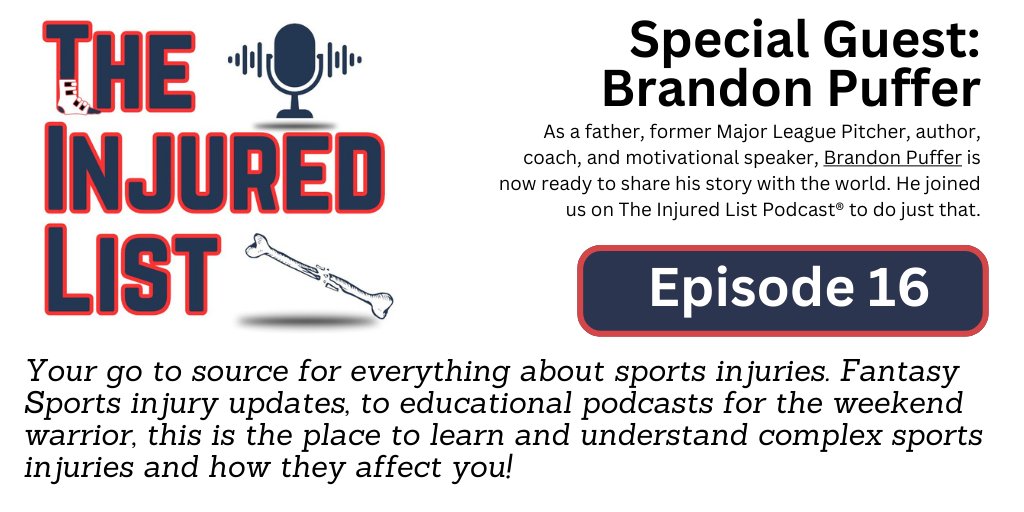 THE INJURED LIST

Special Guest: Brandon Puffer

As a father, former Major League Pitcher, author, coach, and motivational speaker, Brandon Puffer is now ready to share his story with the world. He joined us on The Injured List Podcast® to do just that.

Episode 16

Your go to source for everything about sports injuries. Fantasy Sports injury updates, to educational podcasts for the weekend warrior, this is the place to learn and understand complex sports injuries and how they affect you!